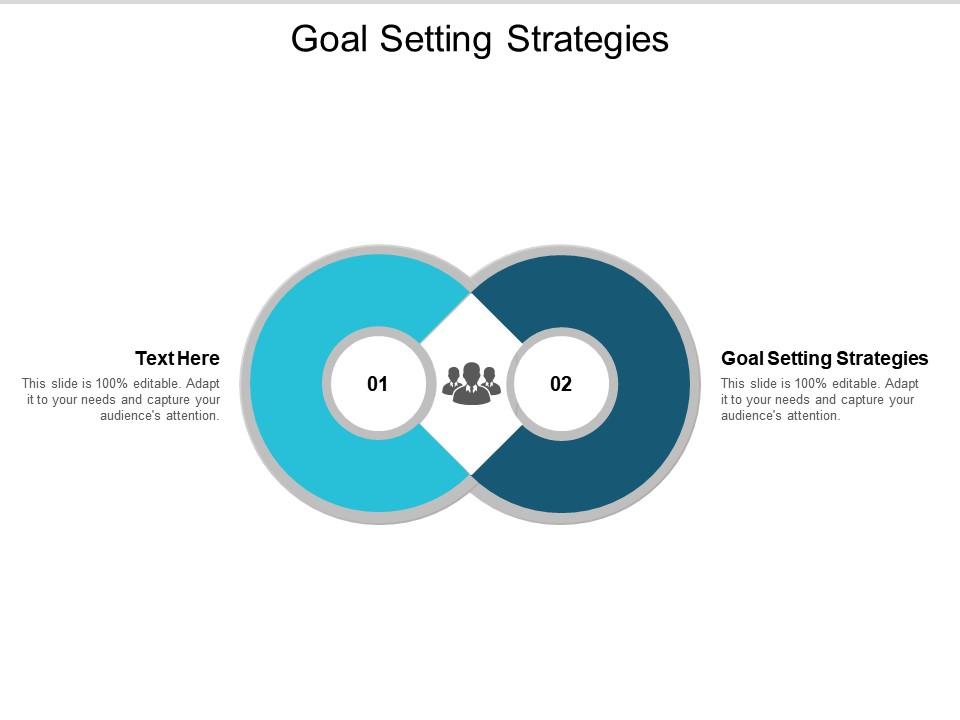 Goal Setting Strategies

Text Here

This slide is 100% editable. Adapt it to your needs and capture your audience's attention.

01

02

Goal Setting Strategies

This slide is 100% editable. Adapt it to your needs and capture your audience's attention.